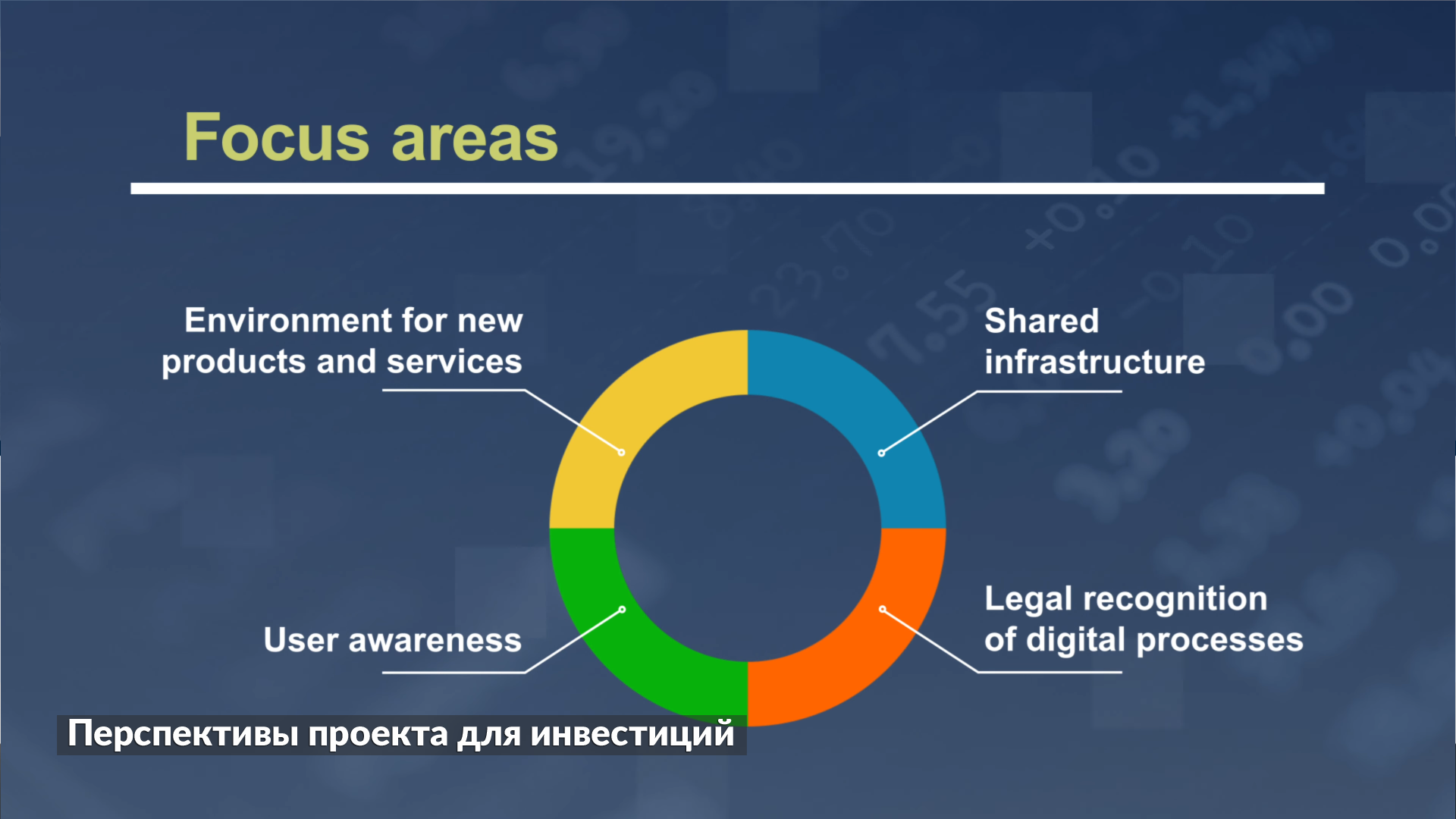 Focus areas

Environment for new products and services

Shared infrastructure

User awareness

Legal recognition of digital processes

Перспективы проекта для инвестиций